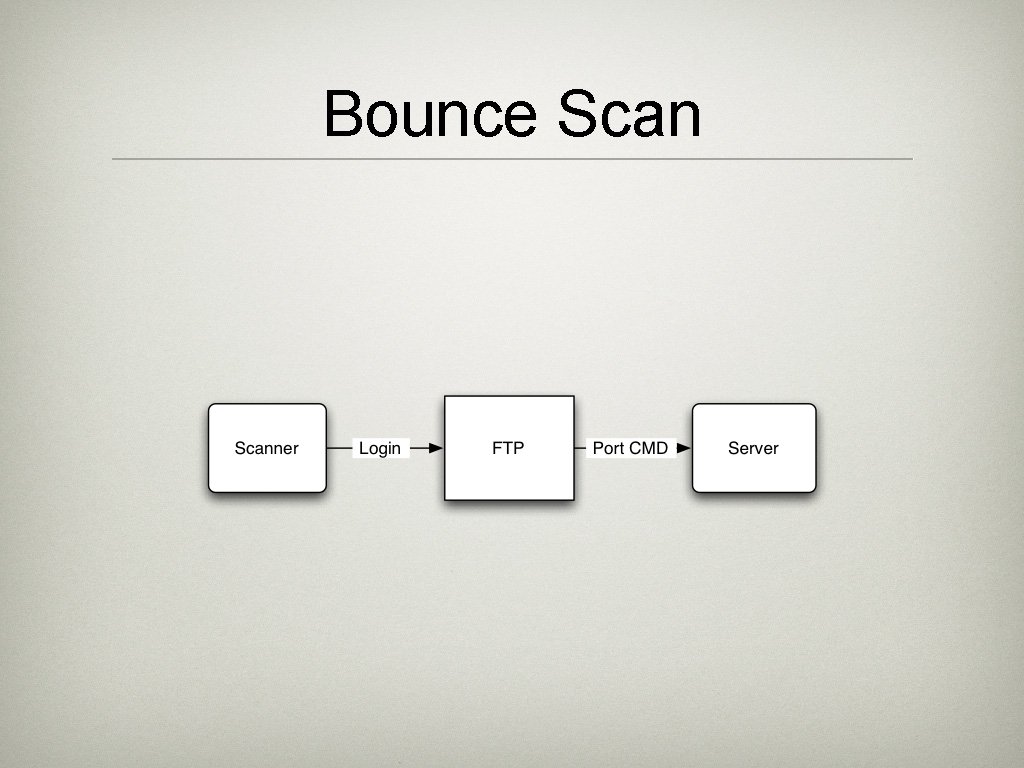 Bounce Scan

Scanner
Login
FTP
Port CMD
Server